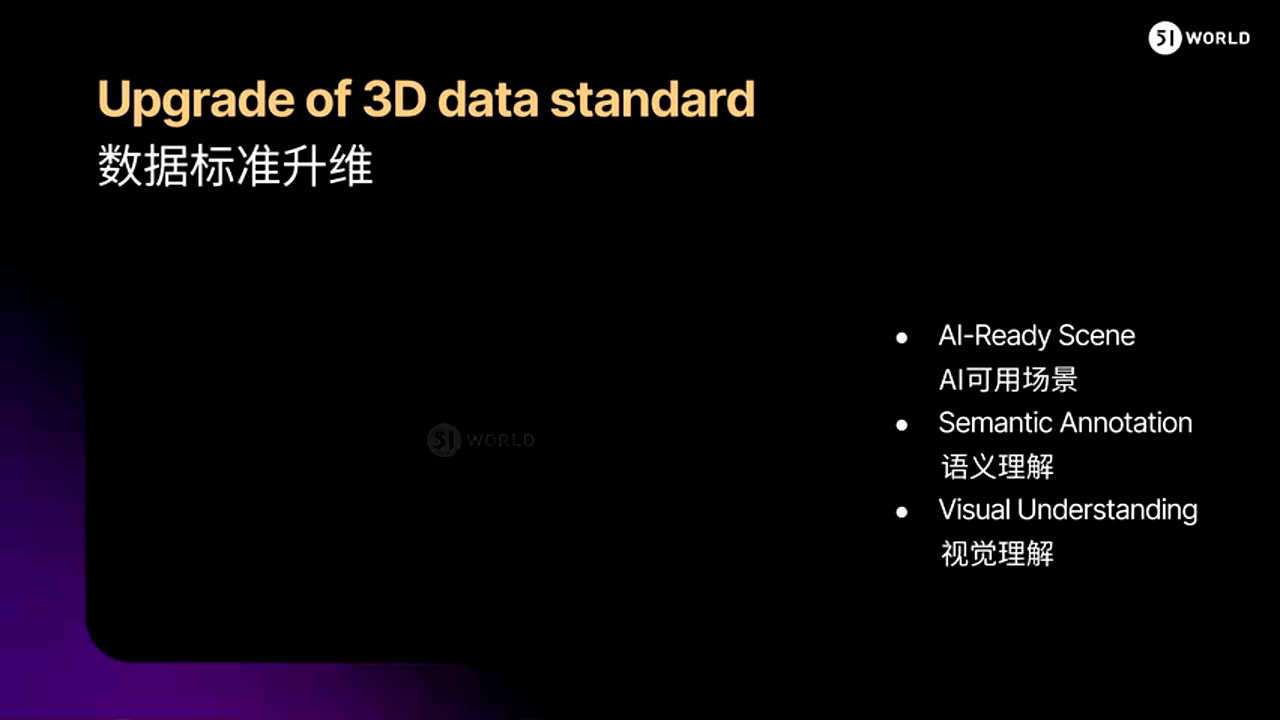 51 WORLD

Upgrade of 3D data standard
数据标准升维

51 WORLD

- AI-Ready Scene
AI可用场景
- Semantic Annotation
语义理解
- Visual Understanding
视觉理解